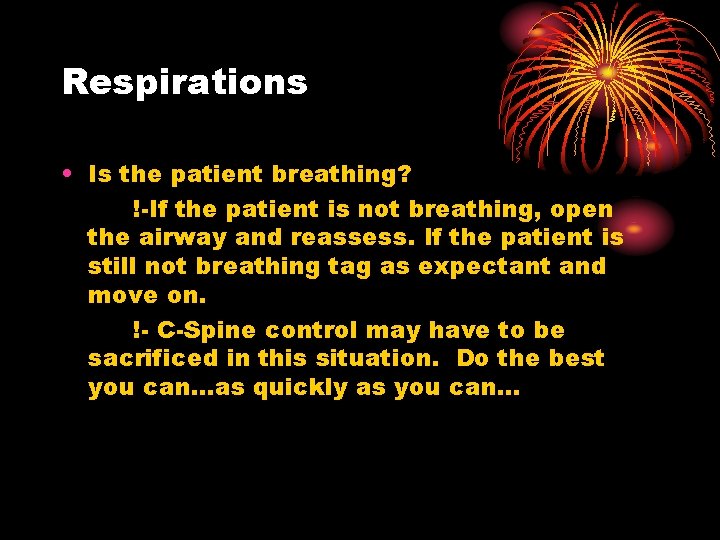 Respirations

• Is the patient breathing?

!-If the patient is not breathing, open the airway and reassess. If the patient is still not breathing tag as expectant and move on.

!- C-Spine control may have to be sacrificed in this situation. Do the best you can…as quickly as you can…